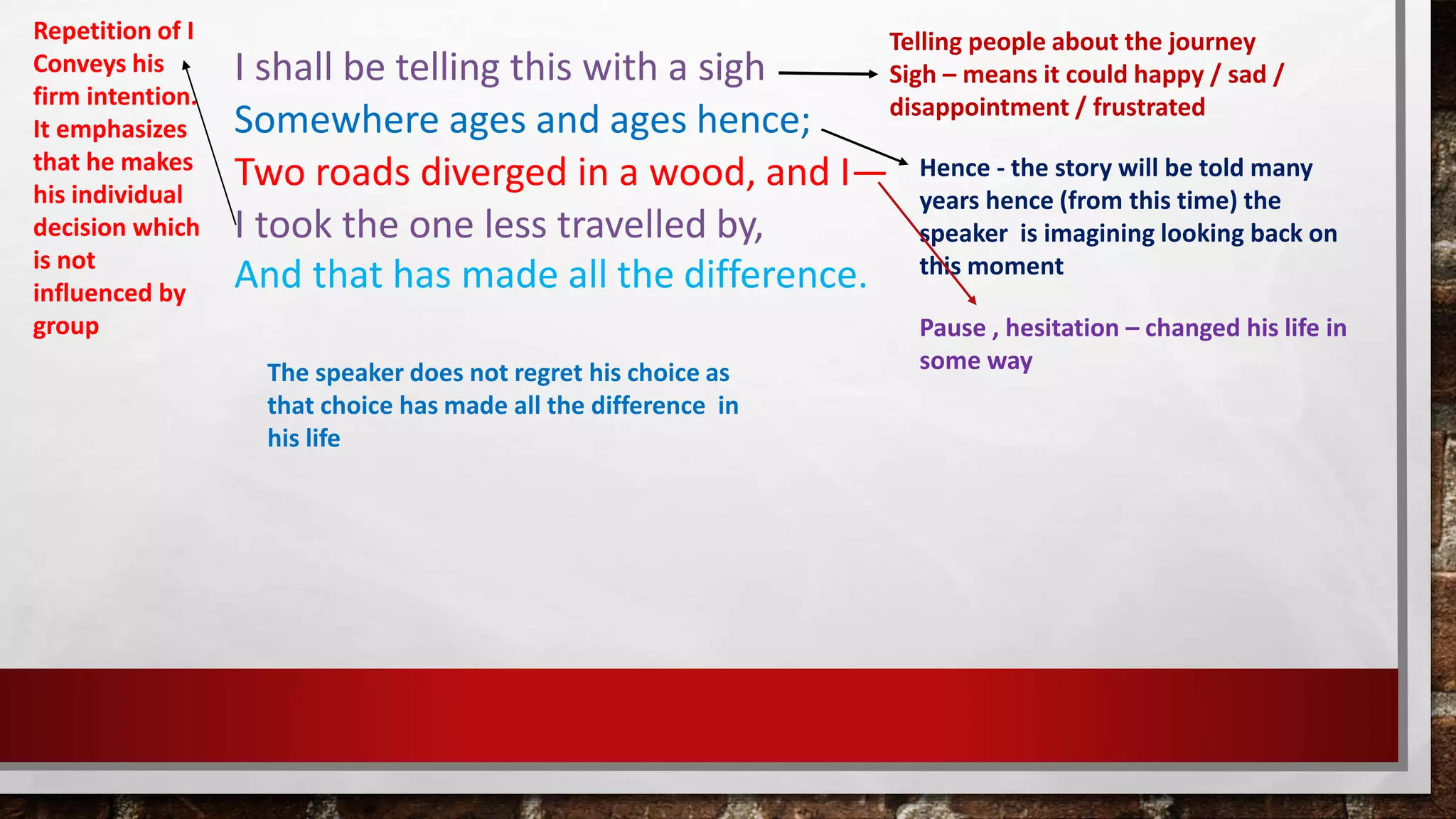 Repetition of I
Conveys his firm intention. It emphasizes that he makes his individual decision which is not influenced by group

I shall be telling this with a sigh
Somewhere ages and ages hence;
Two roads diverged in a wood, and I—
I took the one less travelled by,
And that has made all the difference.

Telling people about the journey
Sigh – means it could happy / sad / disappointment / frustrated

Hence - the story will be told many years hence (from this time) the speaker is imagining looking back on this moment

Pause , hesitation – changed his life in some way

The speaker does not regret his choice as that choice has made all the difference in his life